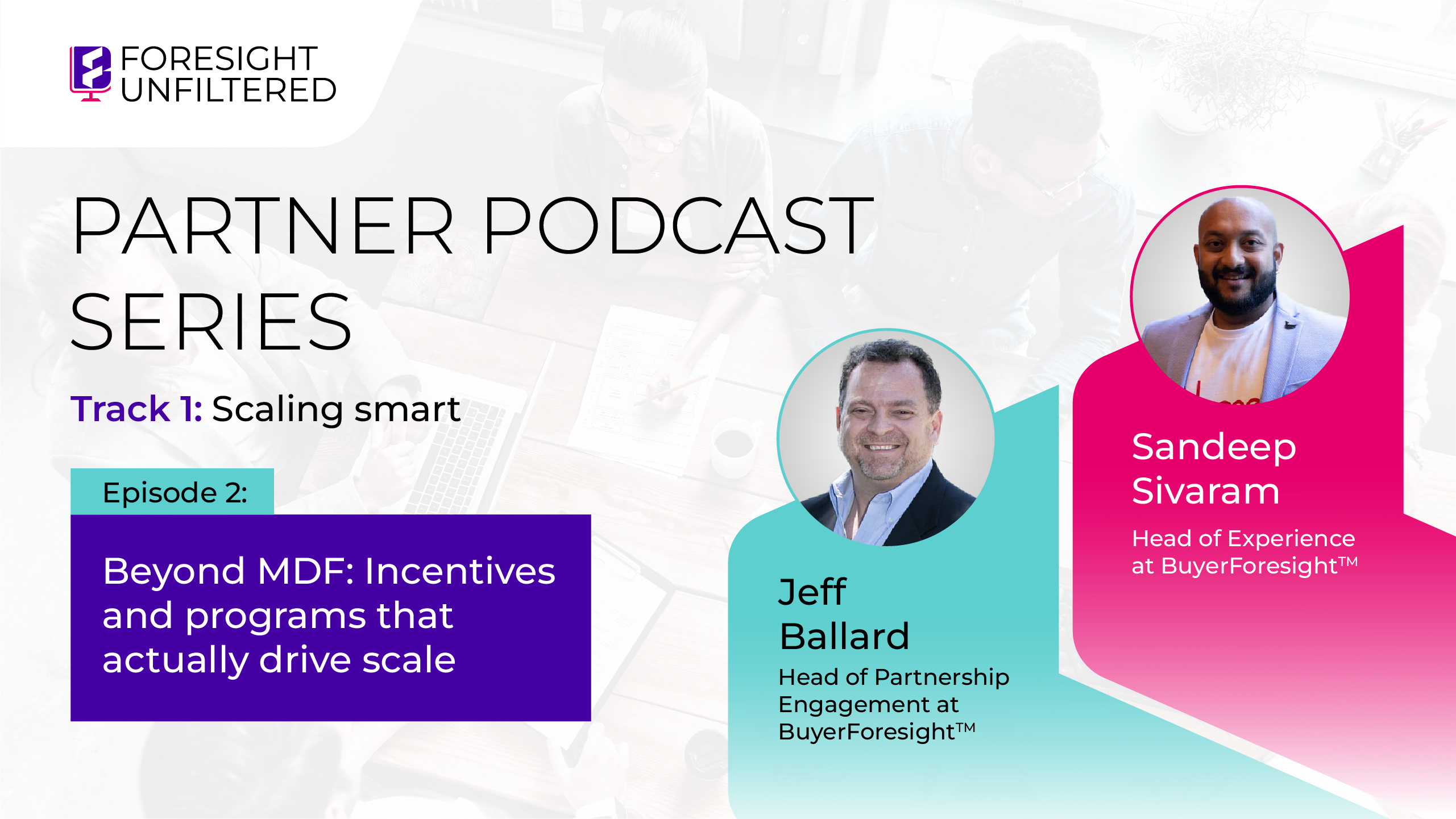 FORESIGHT UNFILTERED

PARTNER PODCAST SERIES

Track 1: Scaling smart

Episode 2:

Beyond MDF: Incentives and programs that actually drive scale

Jeff Ballard
Head of Partnership Engagement at BuyerForesight™

Sandeep Sivaram
Head of Experience at BuyerForesight™